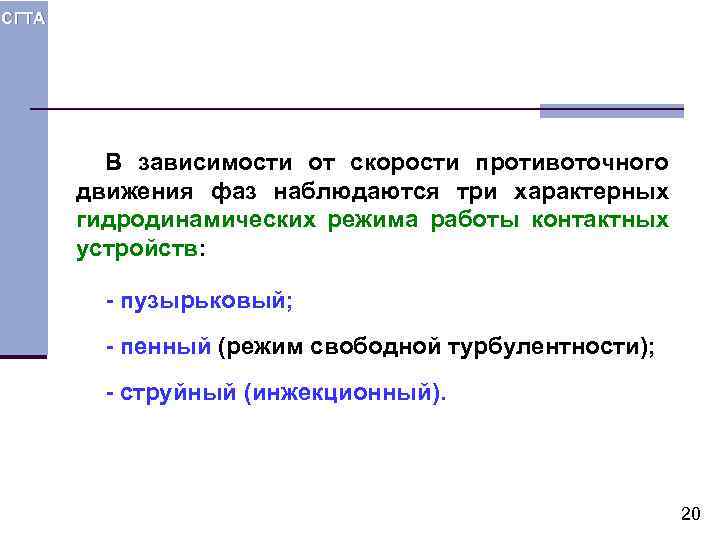 СГТА

В зависимости от скорости противоточного движения фаз наблюдаются три характерных гидродинамических режима работы контактных устройств:

- пузырьковый;

- пенный (режим свободной турбулентности);

- струйный (инжекционный).

20